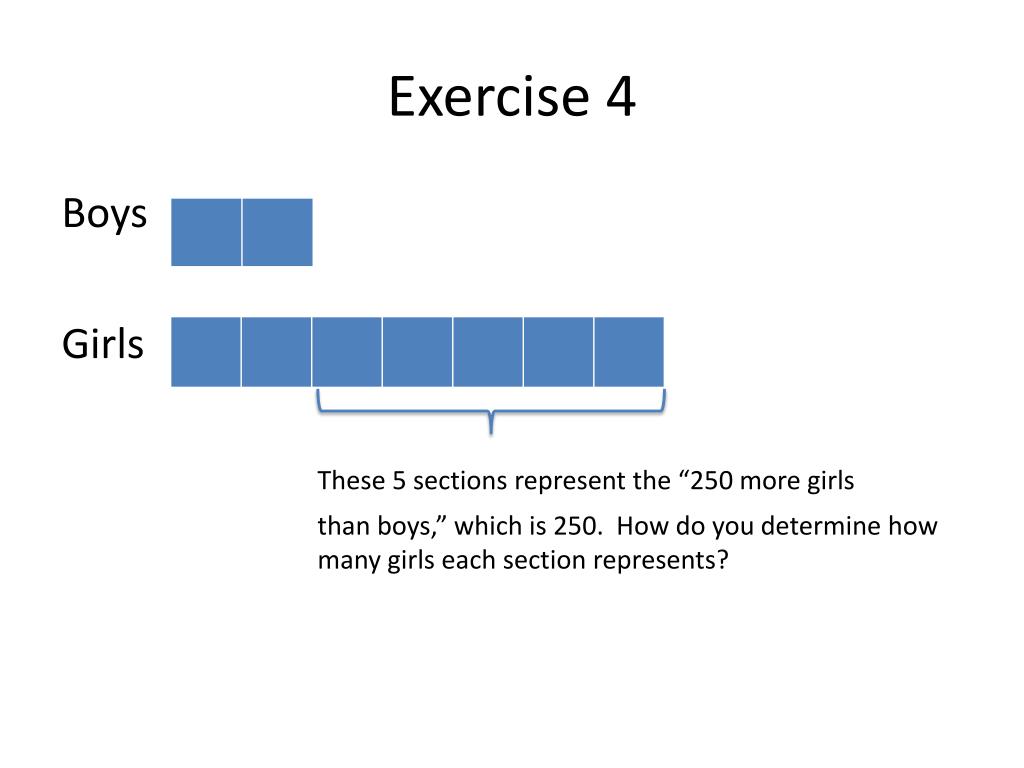 Exercise 4

Boys

Girls

These 5 sections represent the “250 more girls than boys,” which is 250. How do you determine how many girls each section represents?